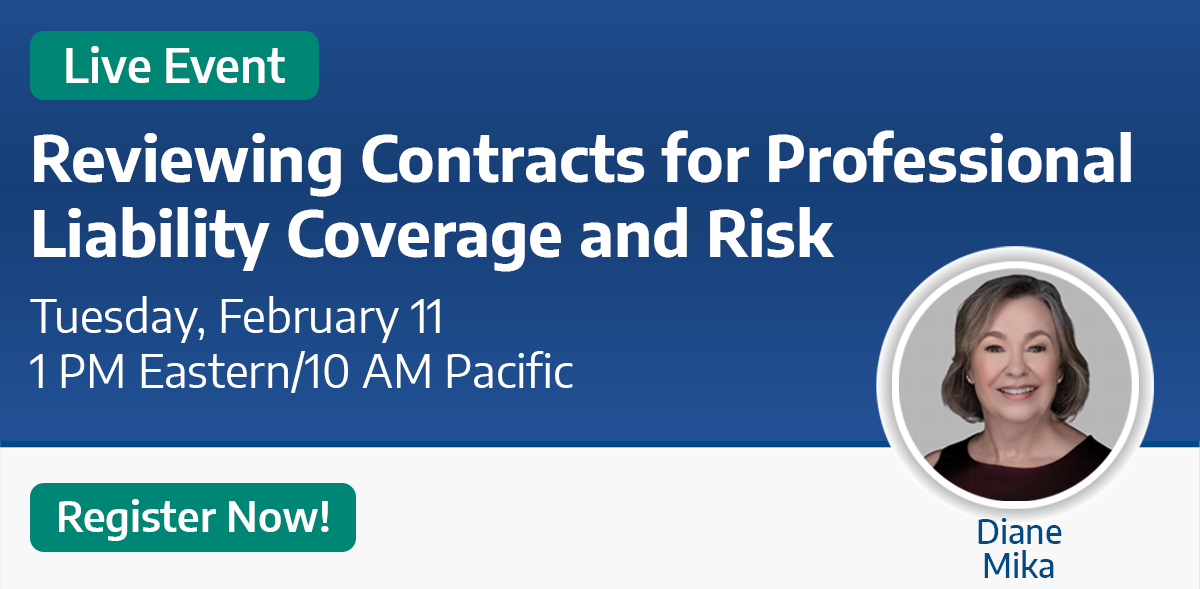 Live Event

Reviewing Contracts for Professional Liability Coverage and Risk

Tuesday, February 11
1 PM Eastern/10 AM Pacific

Register Now!

Diane Mika